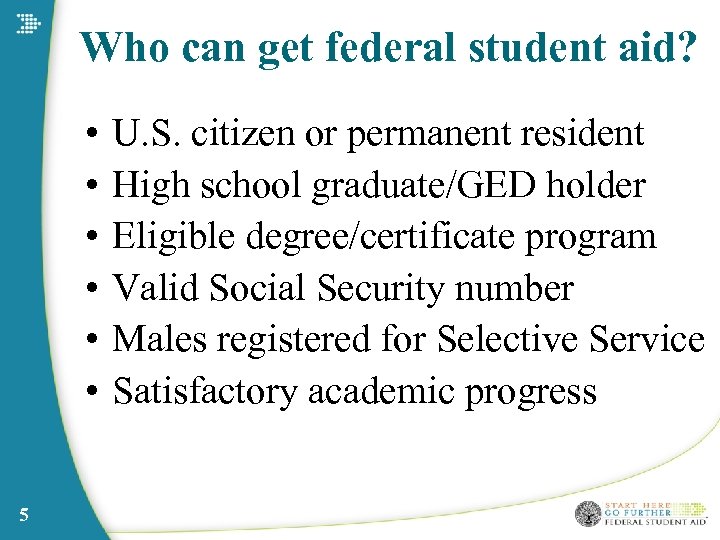 Who can get federal student aid?

• U.S. citizen or permanent resident
• High school graduate/GED holder
• Eligible degree/certificate program
• Valid Social Security number
• Males registered for Selective Service
• Satisfactory academic progress

5

START HERE
GO FURTHER
FEDERAL STUDENT AID